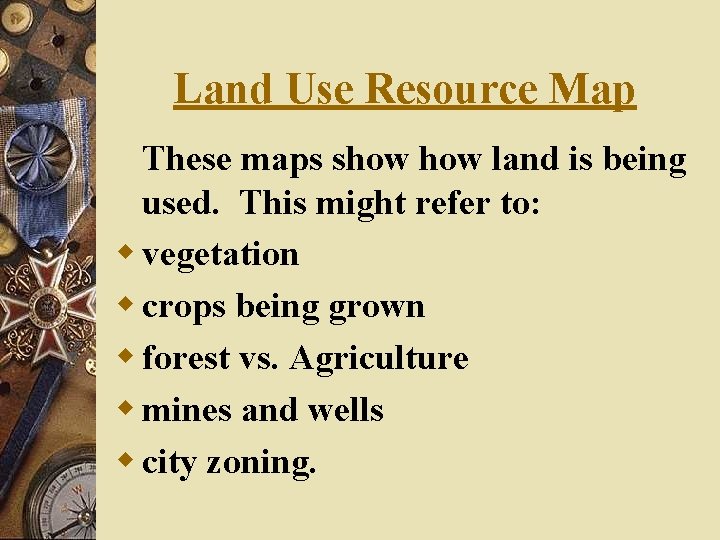 Land Use Resource Map

These maps show how land is being used. This might refer to:

- vegetation
- crops being grown
- forest vs. Agriculture
- mines and wells
- city zoning.